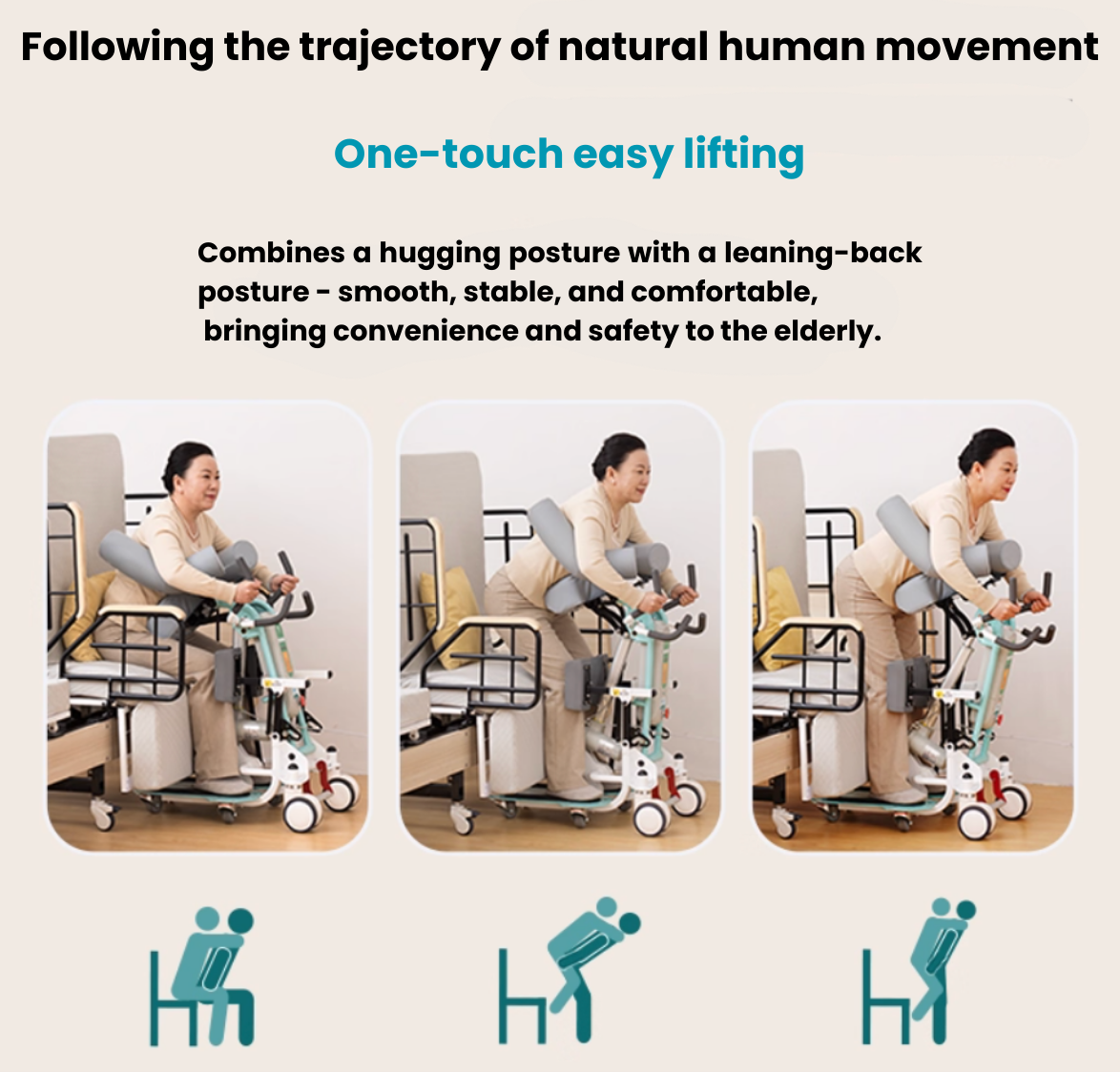 Following the trajectory of natural human movement

One-touch easy lifting

Combines a hugging posture with a leaning-back posture - smooth, stable, and comfortable, bringing convenience and safety to the elderly.